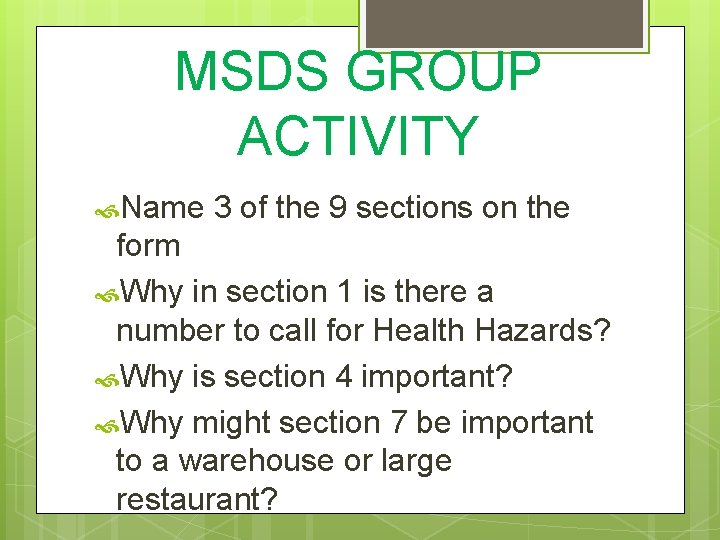 MSDS GROUP ACTIVITY

Name 3 of the 9 sections on the form

Why in section 1 is there a number to call for Health Hazards?

Why is section 4 important?

Why might section 7 be important to a warehouse or large restaurant?